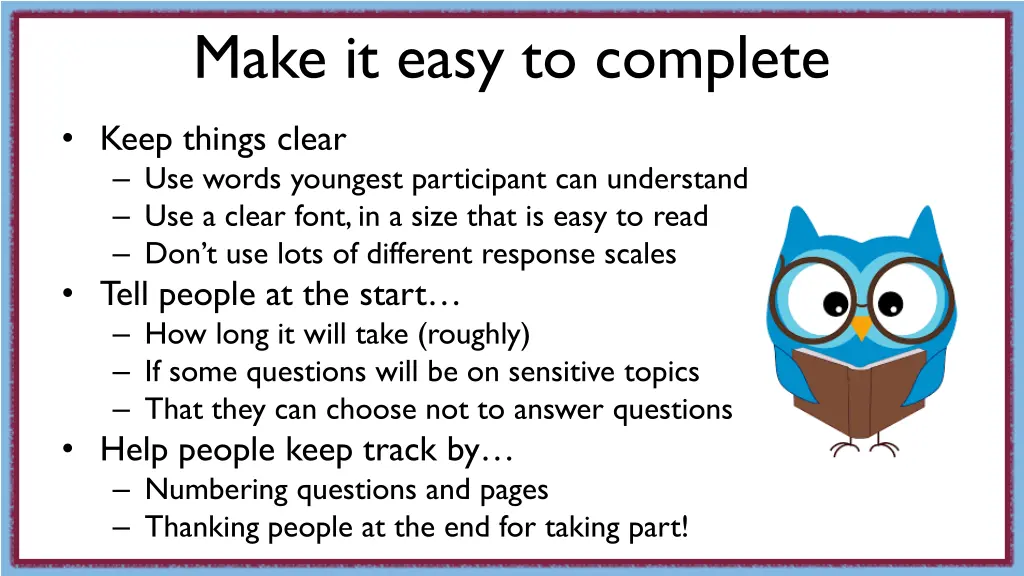 Make it easy to complete

• Keep things clear
– Use words youngest participant can understand
– Use a clear font, in a size that is easy to read
– Don't use lots of different response scales
• Tell people at the start…
– How long it will take (roughly)
– If some questions will be on sensitive topics
– That they can choose not to answer questions
• Help people keep track by…
– Numbering questions and pages
– Thanking people at the end for taking part!